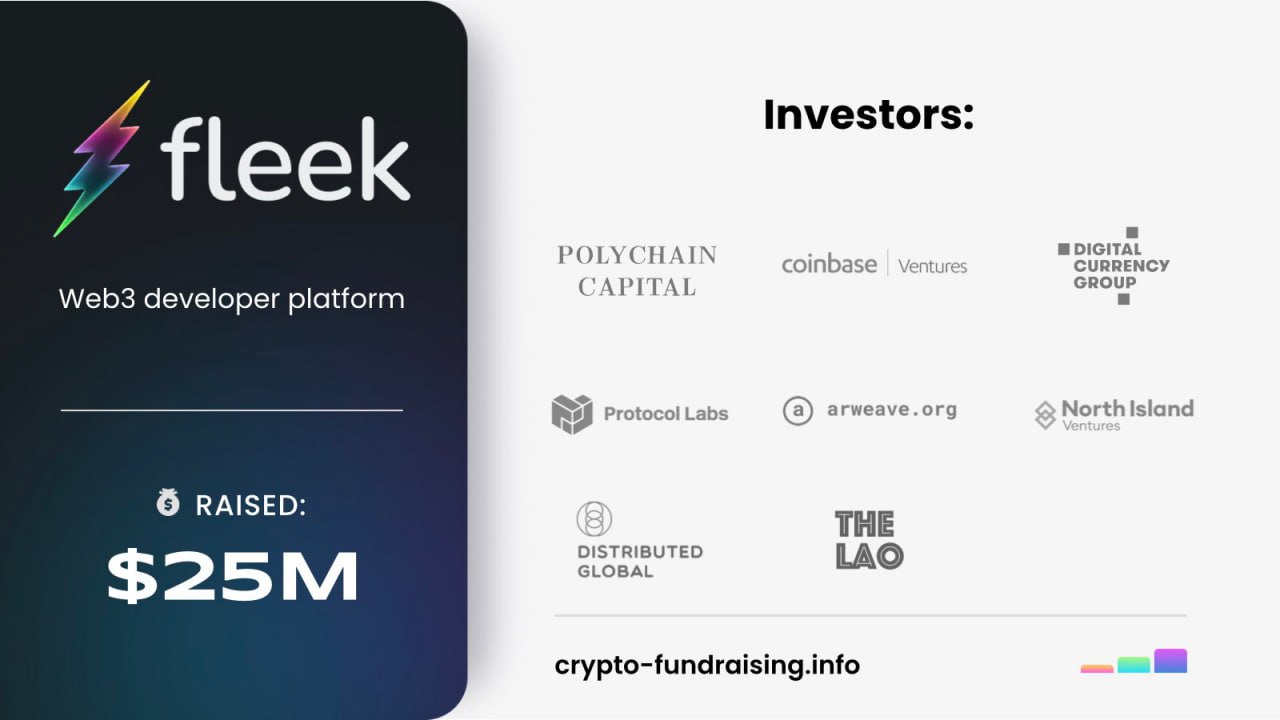 fleek

Web3 developer platform

RAISED:

$25M

Investors:

POLYCHAIN CAPITAL

coinbase | Ventures

DIGITAL CURRENCY GROUP

Protocol Labs

a arweave.org

North Island Ventures

DISTRIBUTED GLOBAL

THE LAO

crypto-fundraising.info